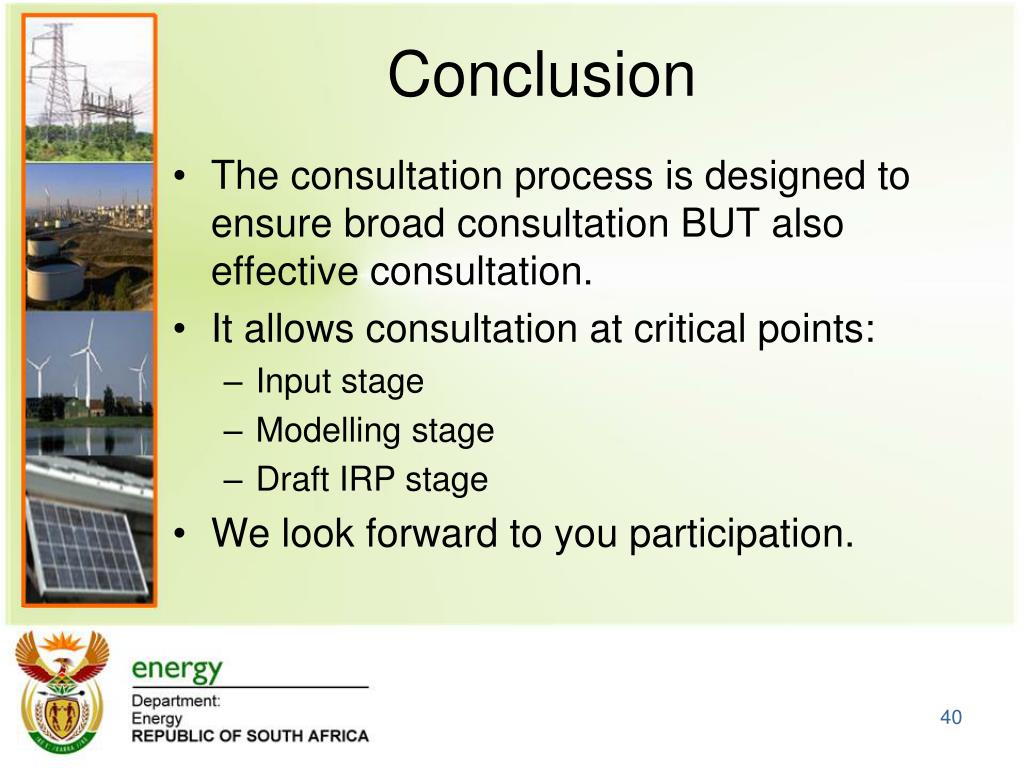 Conclusion

• The consultation process is designed to ensure broad consultation BUT also effective consultation.

• It allows consultation at critical points:
– Input stage
– Modelling stage
– Draft IRP stage

• We look forward to you participation.

energy
Department:
Energy
REPUBLIC OF SOUTH AFRICA

40